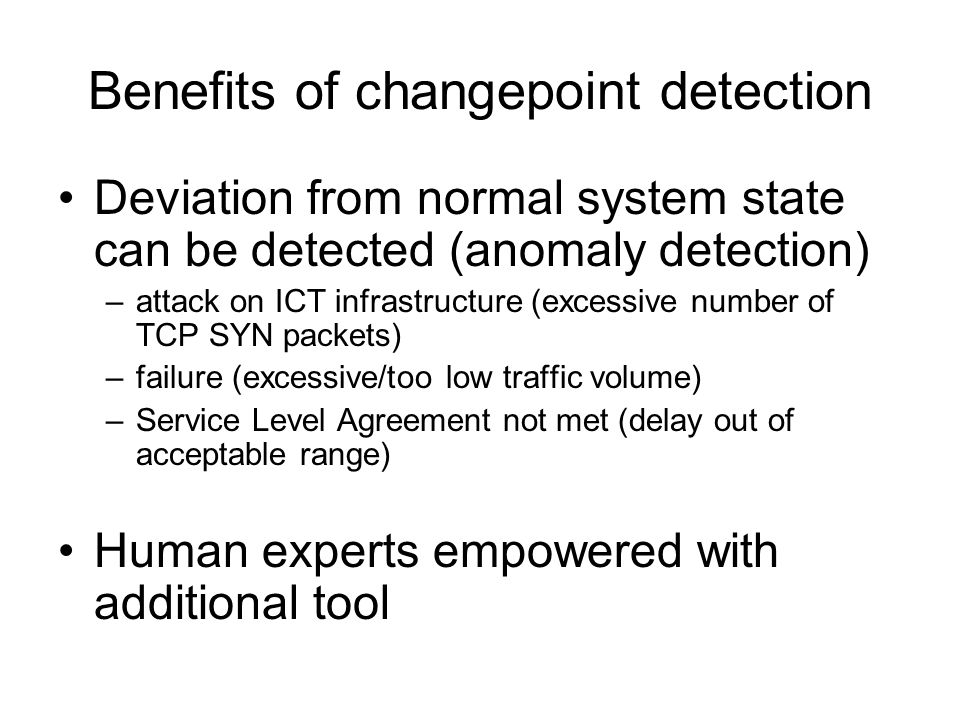 Benefits of changepoint detection

• Deviation from normal system state can be detected (anomaly detection)

– attack on ICT infrastructure (excessive number of TCP SYN packets)

– failure (excessive/too low traffic volume)

– Service Level Agreement not met (delay out of acceptable range)

• Human experts empowered with additional tool